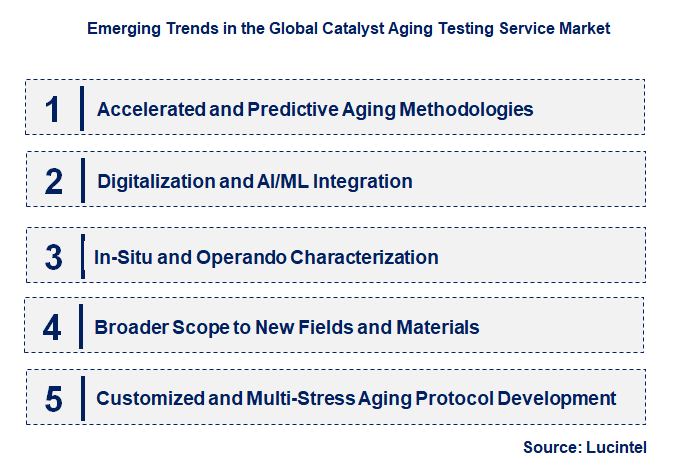 Emerging Trends in the Global Catalyst Aging Testing Service Market

1 Accelerated and Predictive Aging Methodologies

2 Digitalization and AI/ML Integration

3 In-Situ and Operando Characterization

4 Broader Scope to New Fields and Materials

5 Customized and Multi-Stress Aging Protocol Development

Source: Lucintel